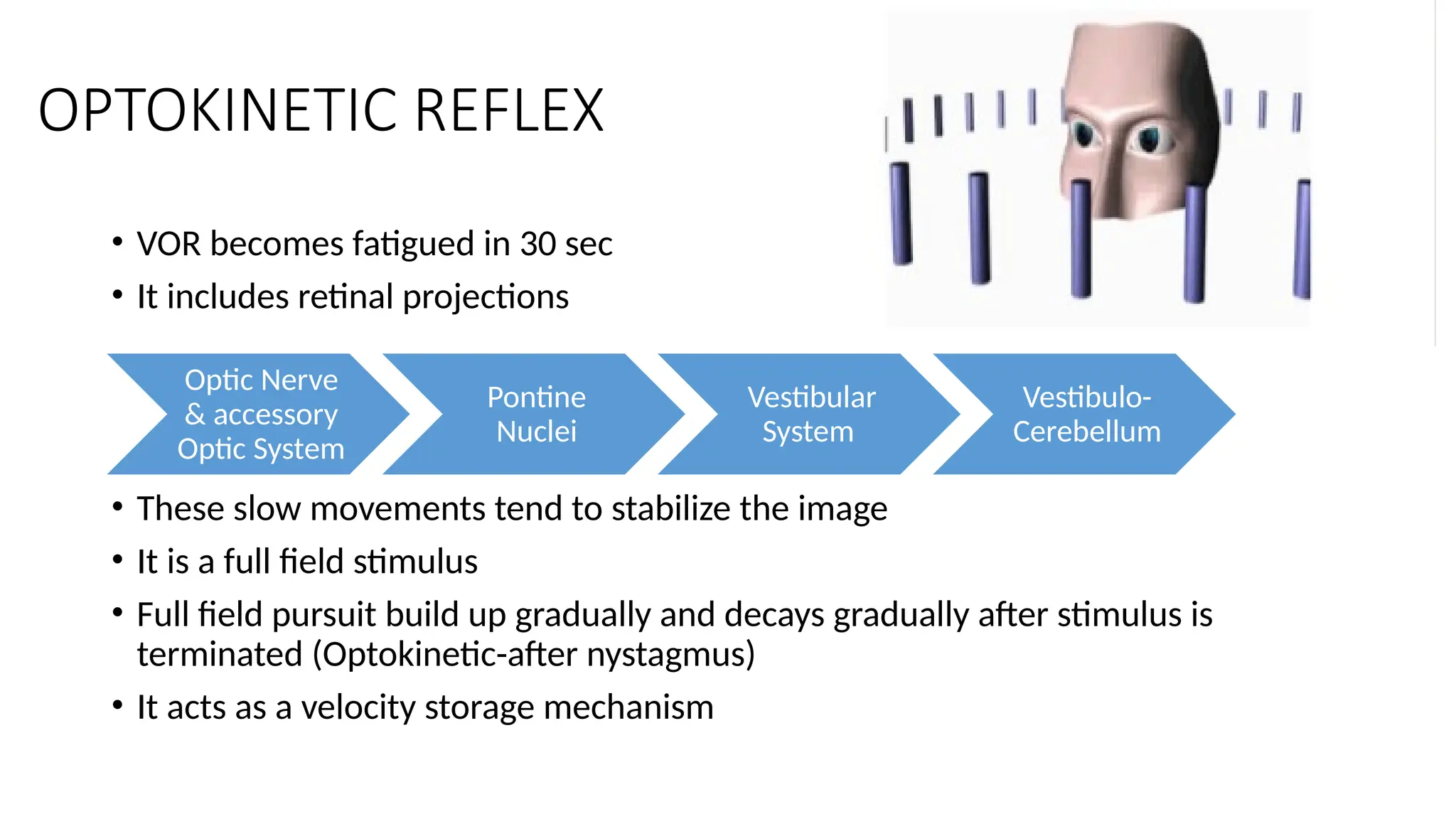 OPTOKINETIC REFLEX

• VOR becomes fatigued in 30 sec
• It includes retinal projections

Optic Nerve & accessory Optic System

Pontine Nuclei

Vestibular System

Vestibulo-Cerebellum

• These slow movements tend to stabilize the image
• It is a full field stimulus
• Full field pursuit build up gradually and decays gradually after stimulus is terminated (Optokinetic-after nystagmus)
• It acts as a velocity storage mechanism